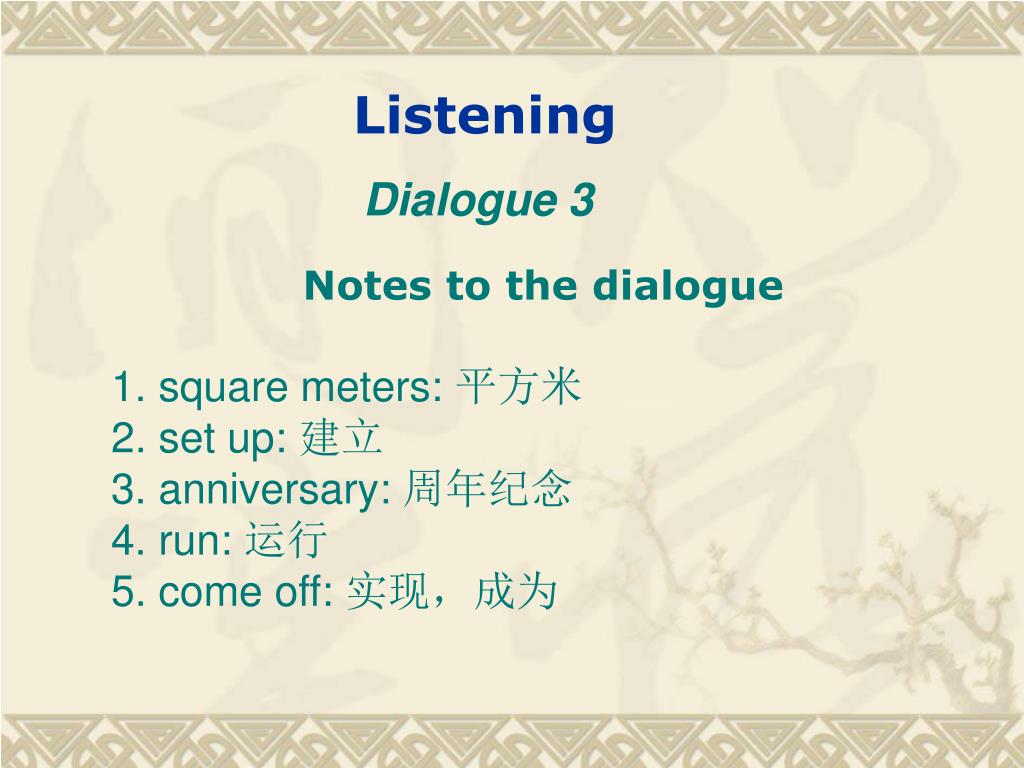 Listening

Dialogue 3

Notes to the dialogue

1. square meters: 平方米
2. set up: 建立
3. anniversary: 周年纪念
4. run: 运行
5. come off: 实现，成为